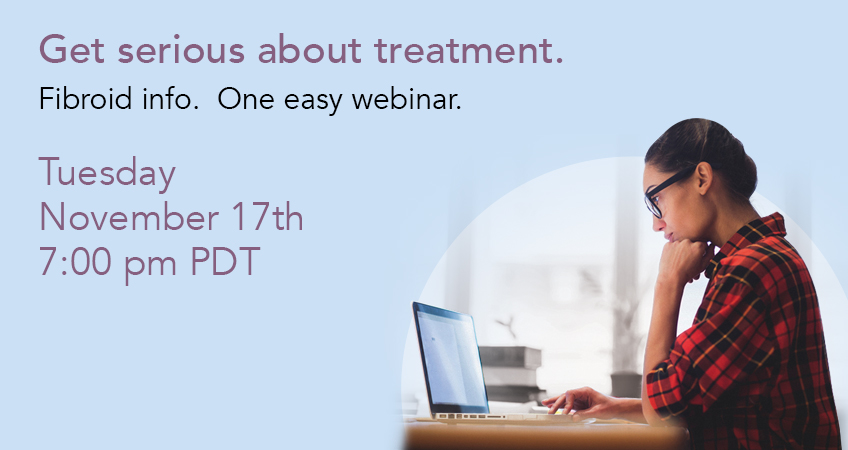 Get serious about treatment.
Fibroid info.  One easy webinar.

Tuesday
November 17th
7:00 pm PDT